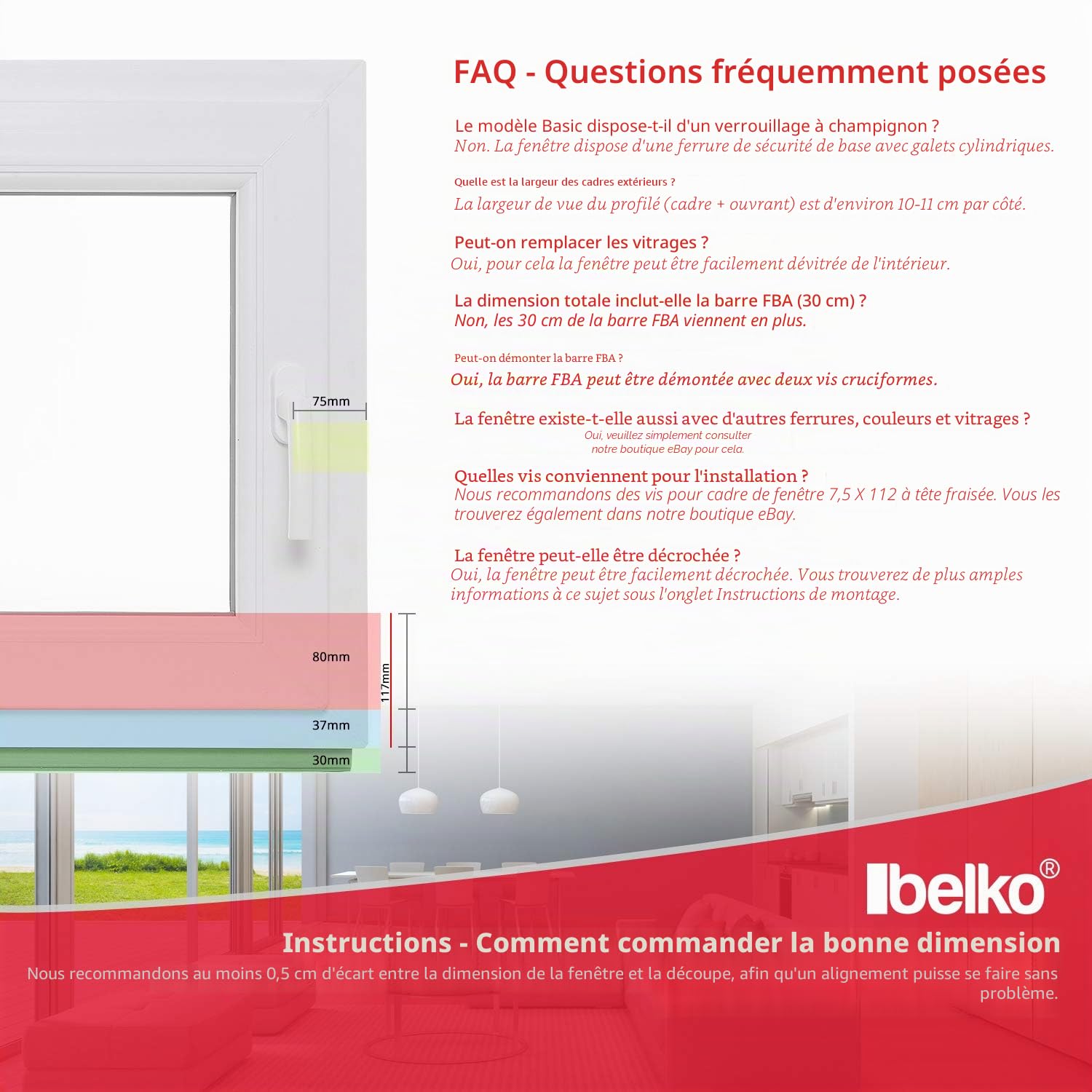 FAQ - Questions fréquemment posées

Le modèle Basic dispose-t-il d'un verrouillage à champignon ?
Non. La fenêtre dispose d'une ferrure de sécurité de base avec galets cylindriques.

Quelle est la largeur des cadres extérieurs ?
La largeur de vue du profilé (cadre + ouvrant) est d'environ 10-11 cm par côté.

Peut-on remplacer les vitrages ?
Oui, pour cela la fenêtre peut être facilement dévitrée de l'intérieur.

La dimension totale inclut-elle la barre FBA (30 cm) ?
Non, les 30 cm de la barre FBA viennent en plus.

Peut-on démonter la barre FBA ?
Oui, la barre FBA peut être démontée avec deux vis cruciformes.

La fenêtre existe-t-elle aussi avec d'autres ferrures, couleurs et vitrages ?
Oui, veuillez simplement consulter notre boutique eBay pour cela.

Quelles vis conviennent pour l'installation ?
Nous recommandons des vis pour cadre de fenêtre 7,5 X 112 à tête fraisée. Vous les trouverez également dans notre boutique eBay.

La fenêtre peut-elle être décrochée ?
Oui, la fenêtre peut être facilement décrochée. Vous trouverez de plus amples informations à ce sujet sous l'onglet Instructions de montage.

75mm
80mm
117mm
37mm
30mm

belko®

Instructions - Comment commander la bonne dimension
Nous recommandons au moins 0,5 cm d'écart entre la dimension de la fenêtre et la découpe, afin qu'un alignement puisse se faire sans problème.